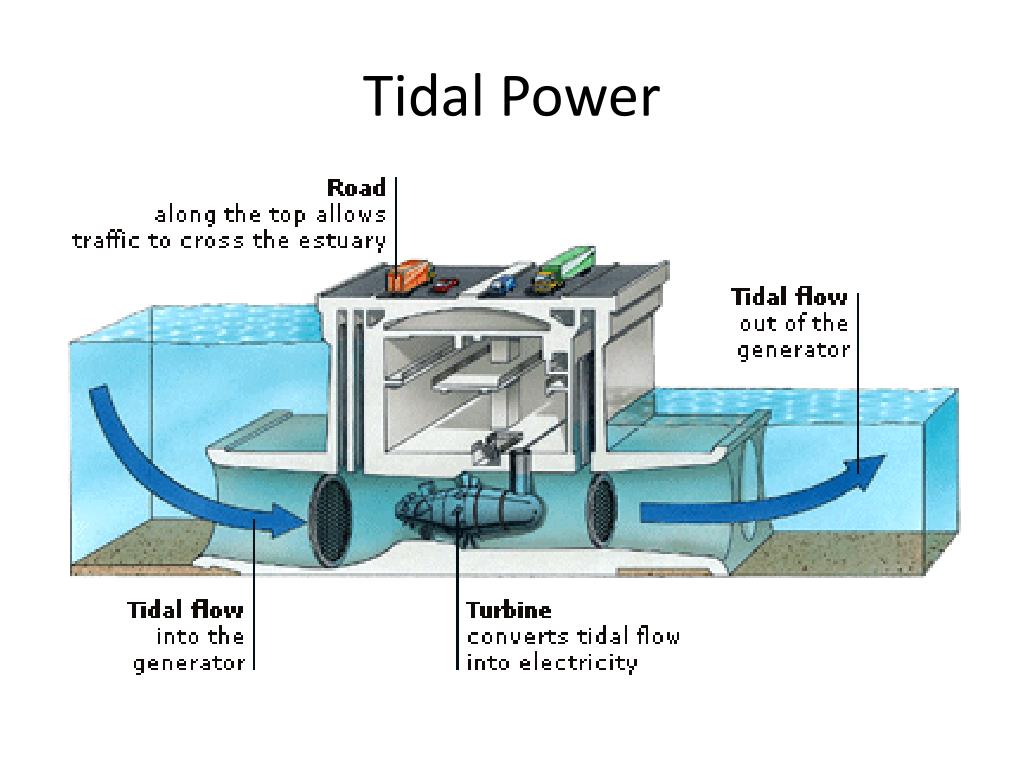 Tidal Power

Road
along the top allows traffic to cross the estuary

Tidal flow
out of the generator

Tidal flow
into the generator

Turbine
converts tidal flow into electricity